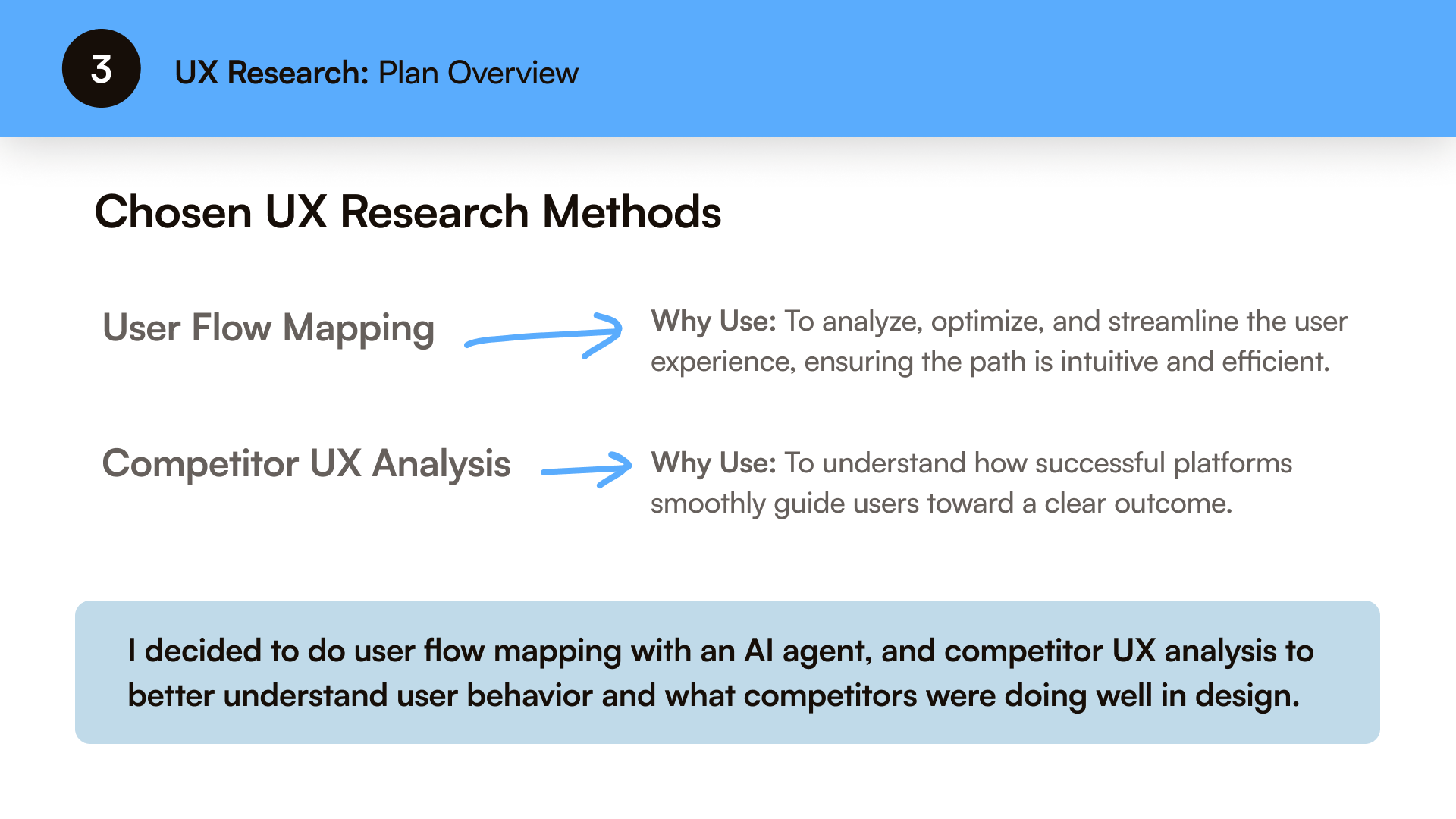 3

UX Research: Plan Overview

Chosen UX Research Methods

User Flow Mapping

Why Use: To analyze, optimize, and streamline the user experience, ensuring the path is intuitive and efficient.

Competitor UX Analysis

Why Use: To understand how successful platforms smoothly guide users toward a clear outcome.

I decided to do user flow mapping with an AI agent, and competitor UX analysis to better understand user behavior and what competitors were doing well in design.